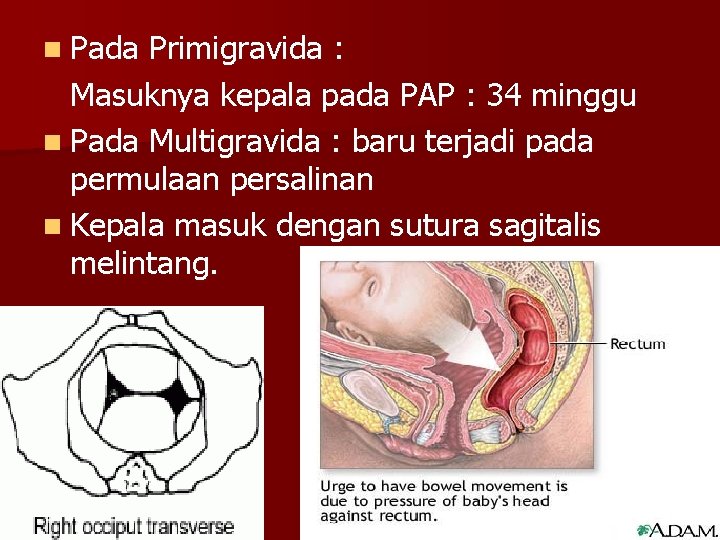 Pada Primigravida :

Masuknya kepala pada PAP : 34 minggu

Pada Multigravida : baru terjadi pada permulaan persalinan

Kepala masuk dengan sutura sagitalis melintang.

Right occiput transverse

Rectum

Urge to have bowel movement is due to pressure of baby's head against rectum.

A.D.A.M.